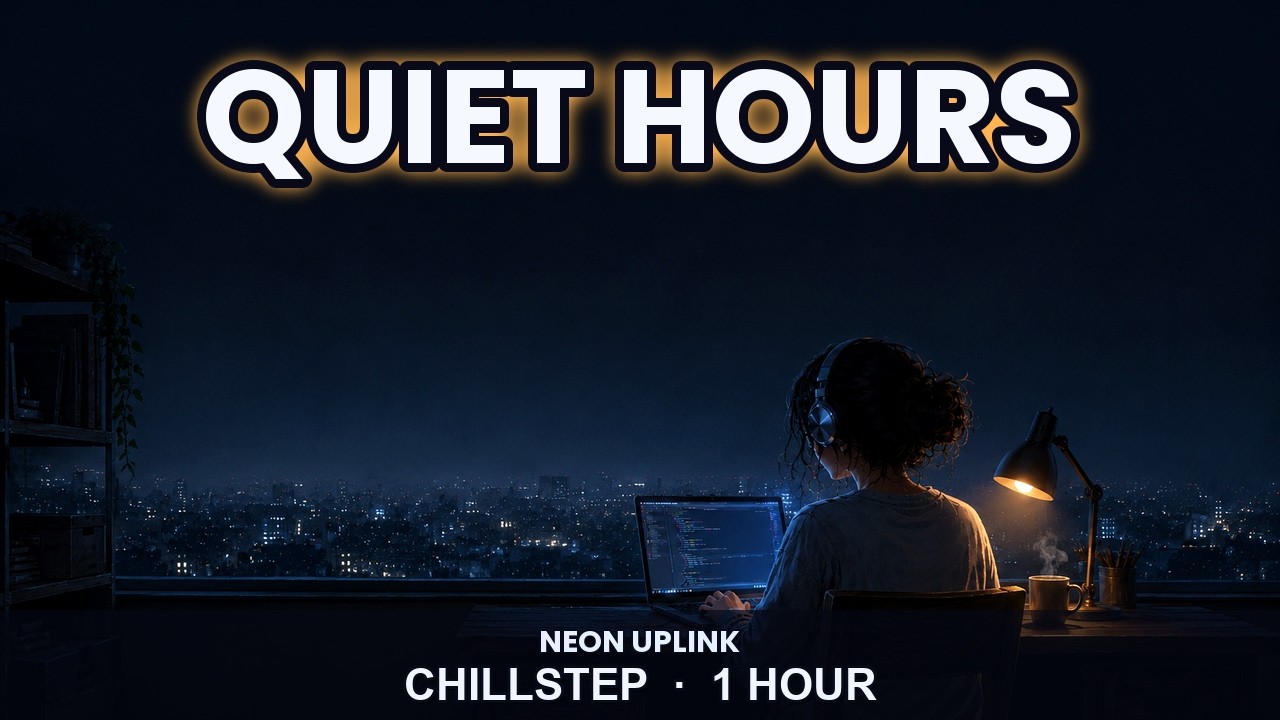 QUIET HOURS

NEON UPLINK
CHILLSTEP · 1 HOUR